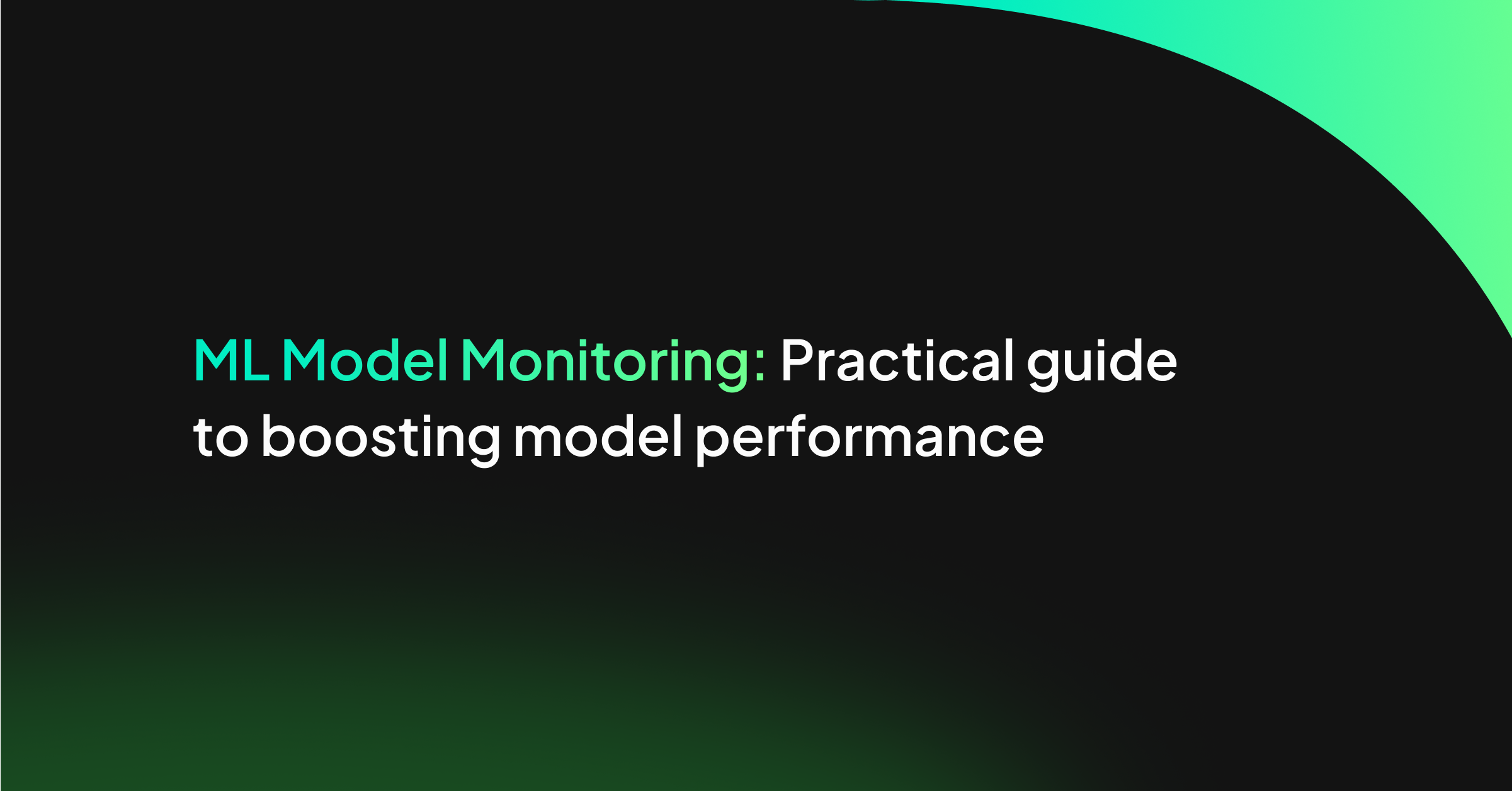 ML Model Monitoring: Practical guide to boosting model performance